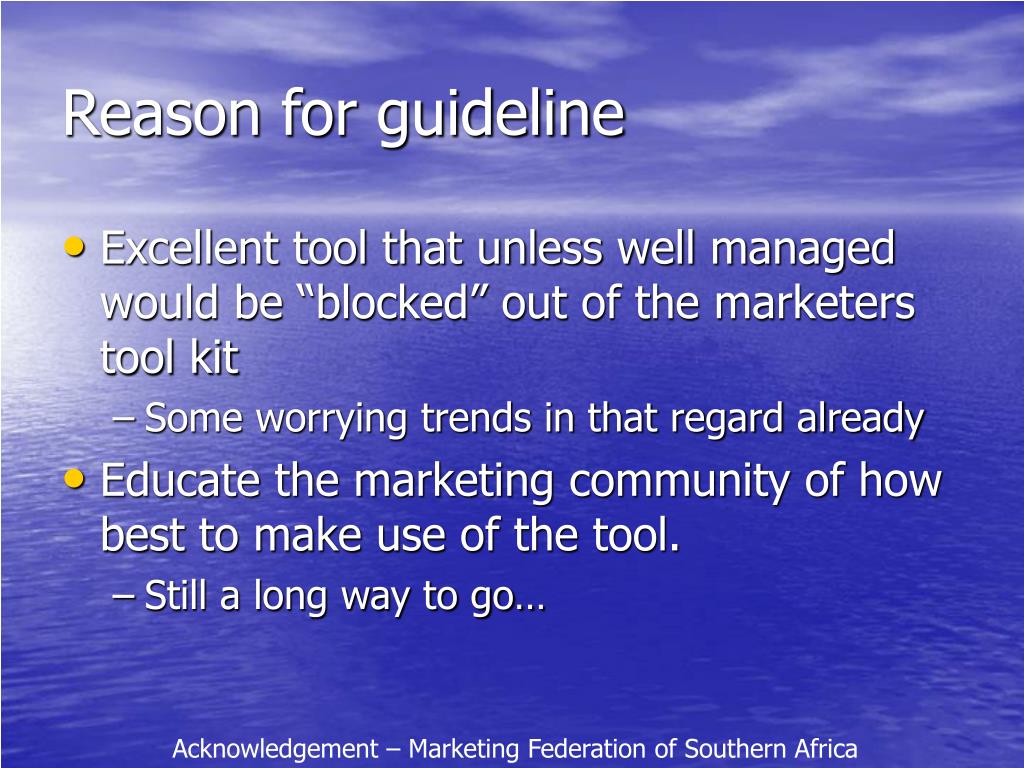 Reason for guideline

• Excellent tool that unless well managed would be “blocked” out of the marketers tool kit
– Some worrying trends in that regard already
• Educate the marketing community of how best to make use of the tool.
– Still a long way to go…

Acknowledgement – Marketing Federation of Southern Africa